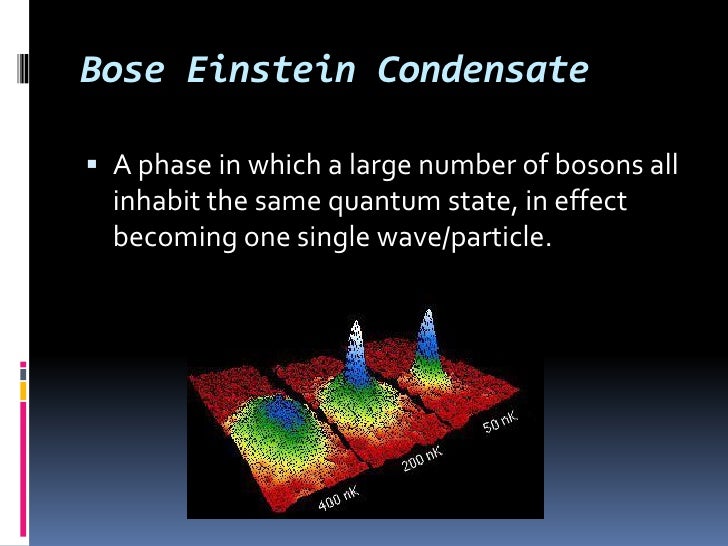 Bose Einstein Condensate

▪ A phase in which a large number of bosons all inhabit the same quantum state, in effect becoming one single wave/particle.

400 nK
200 nK
50 nK